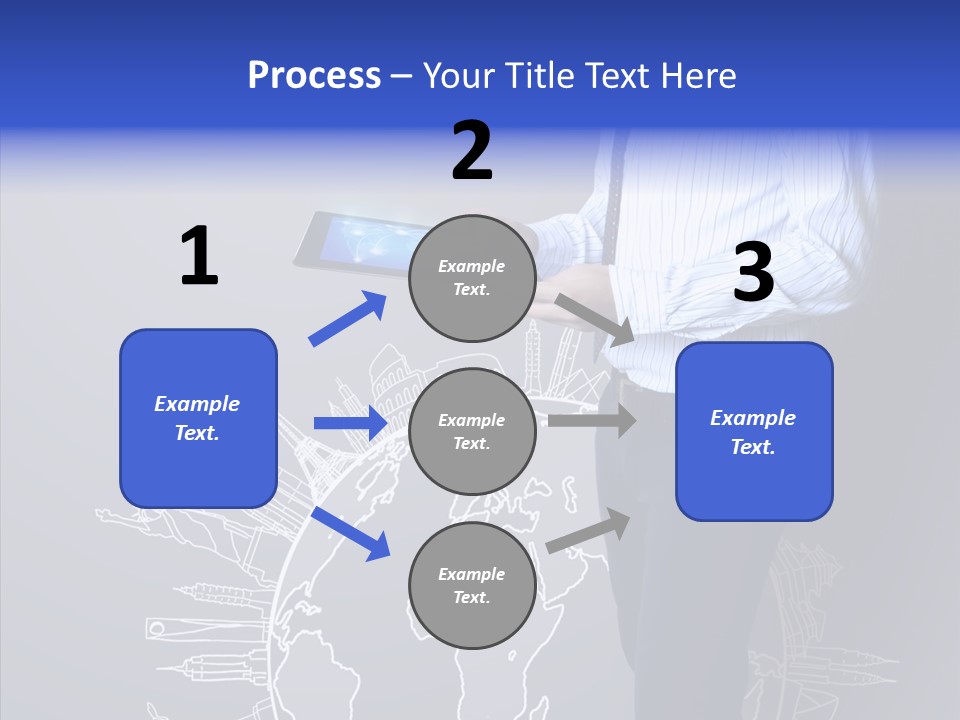 Process – Your Title Text Here

1

Example Text.

2

Example Text.

Example Text.

Example Text.

3

Example Text.